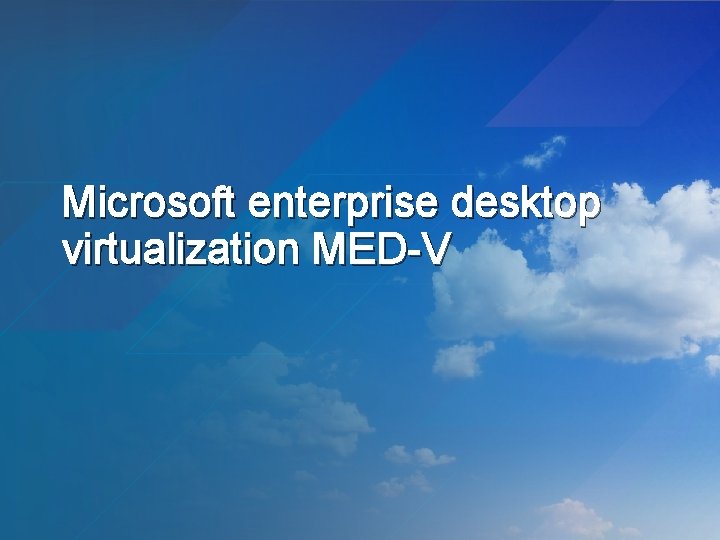 Microsoft enterprise desktop virtualization MED-V